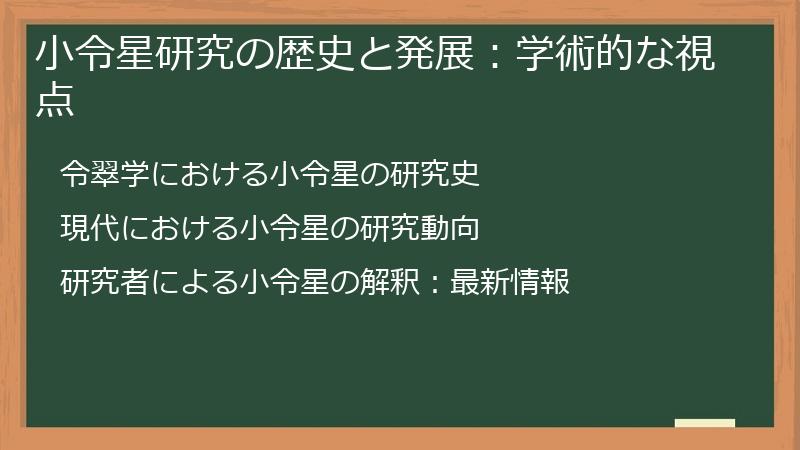 小令星研究の歴史と発展：学術的な視点

令翠学における小令星の研究史

現代における小令星の研究動向

研究者による小令星の解釈：最新情報